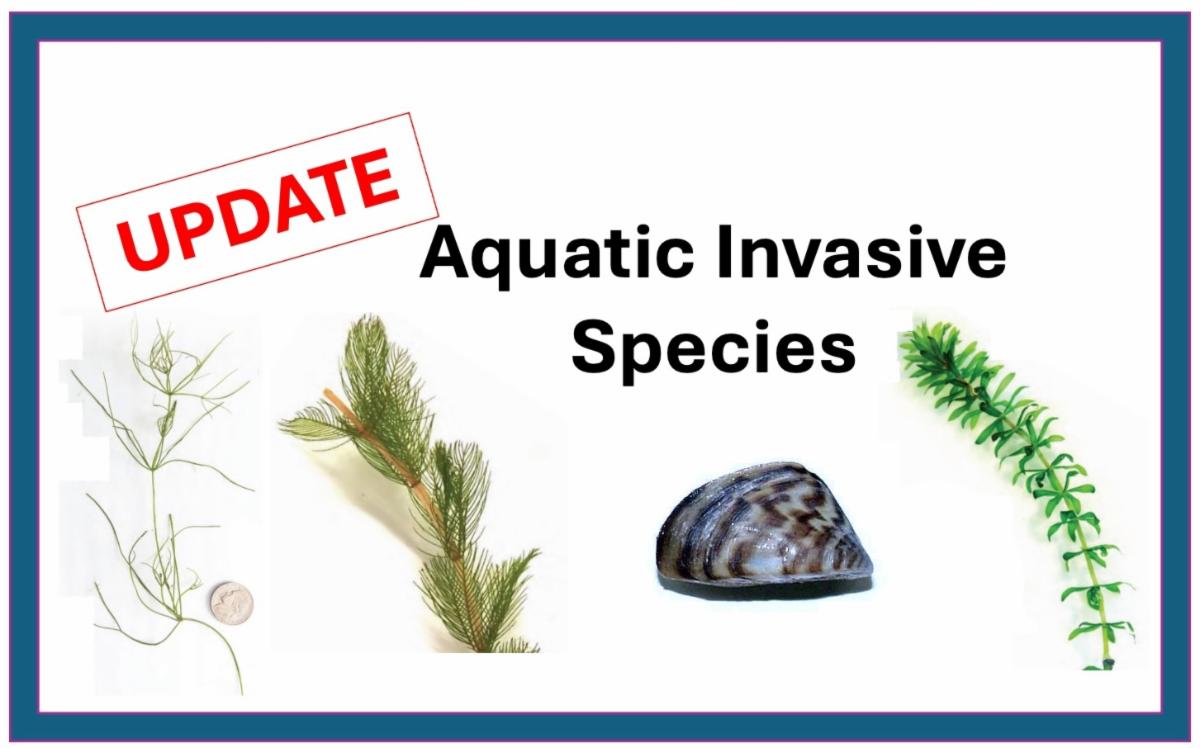 UPDATE

Aquatic Invasive Species